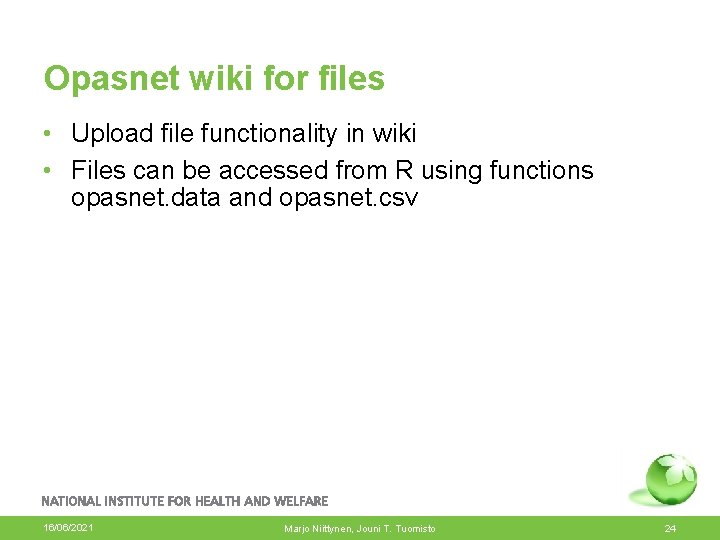 Opasnet wiki for files

• Upload file functionality in wiki
• Files can be accessed from R using functions opasnet.data and opasnet.csv

NATIONAL INSTITUTE FOR HEALTH AND WELFARE

16/06/2021

Marjo Niittynen, Jouni T. Tuomisto

24